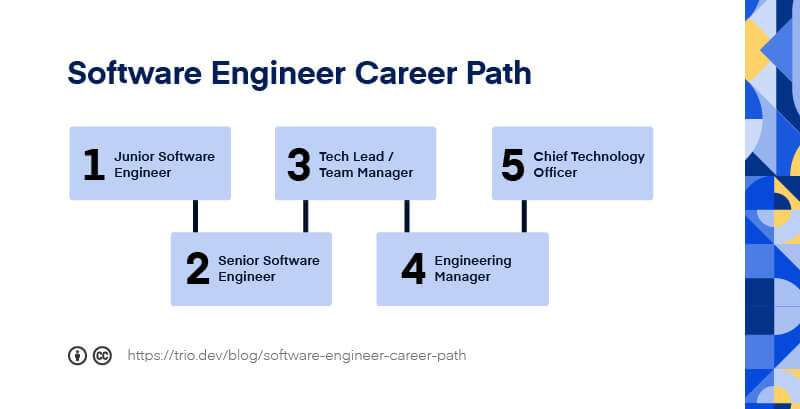 Software Engineer Career Path

1 Junior Software Engineer

2 Senior Software Engineer

3 Tech Lead / Team Manager

4 Engineering Manager

5 Chief Technology Officer

https://trio.dev/blog/software-engineer-career-path